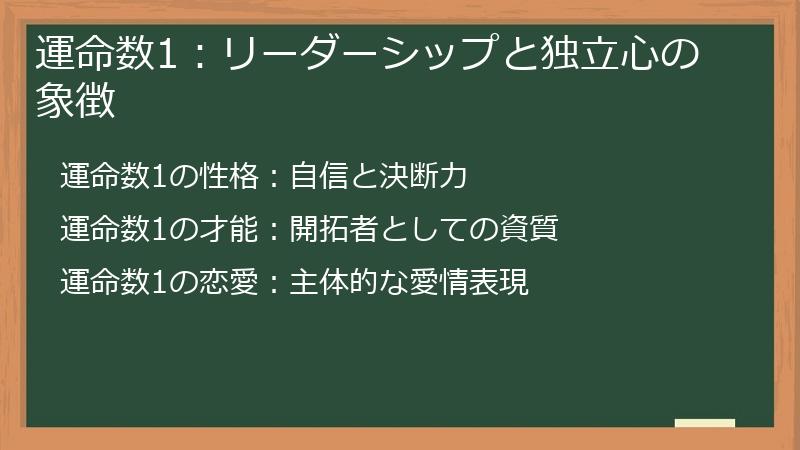 運命数1：リーダーシップと独立心の象徴

運命数1の性格：自信と決断力

運命数1の才能：開拓者としての資質

運命数1の恋愛：主体的な愛情表現